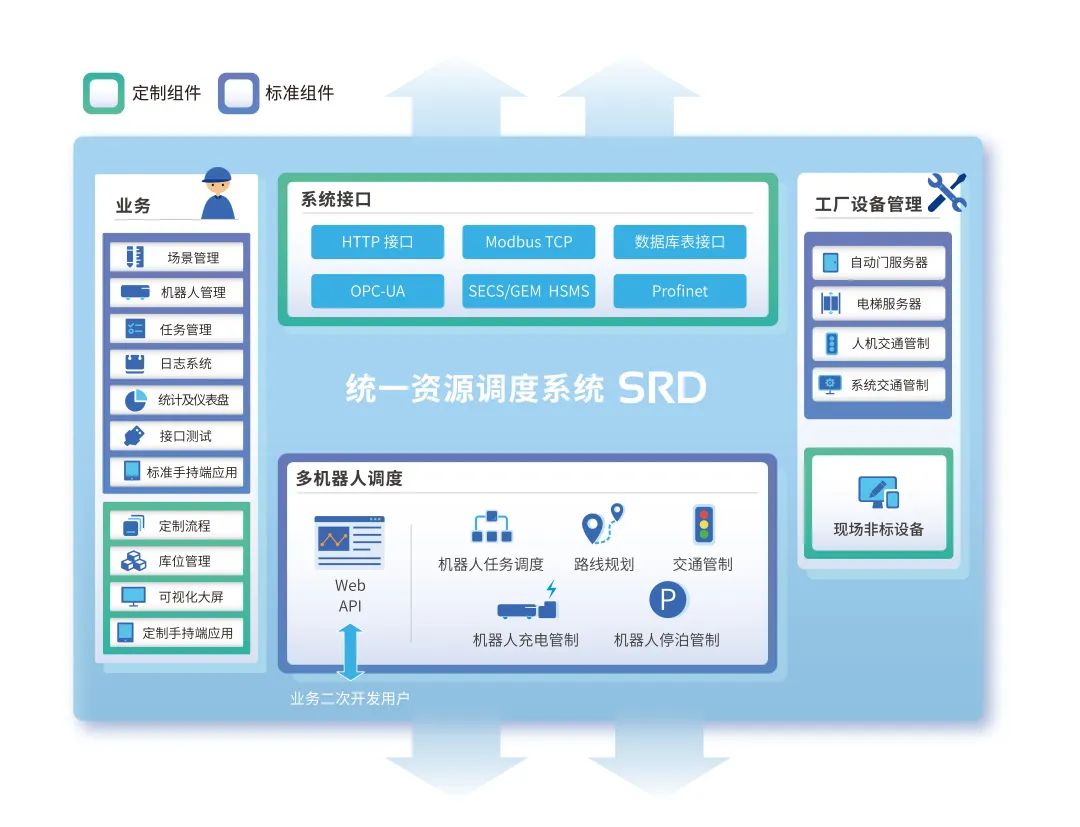 定制组件 标准组件

业务

场景管理
机器人管理
任务管理
日志系统
统计及仪表盘
接口测试
标准手持端应用

定制流程
库位管理
可视化大屏
定制手持端应用

系统接口

HTTP 接口
Modbus TCP
数据库表接口
OPC-UA
SECS/GEM HSMS
Profinet

统一资源调度系统 SRD

多机器人调度

Web API

机器人任务调度
路线规划
交通管制
机器人充电管制
机器人停泊管制

业务二次开发用户

工厂设备管理

自动门服务器
电梯服务器
人机交通管制
系统交通管制

现场非标设备